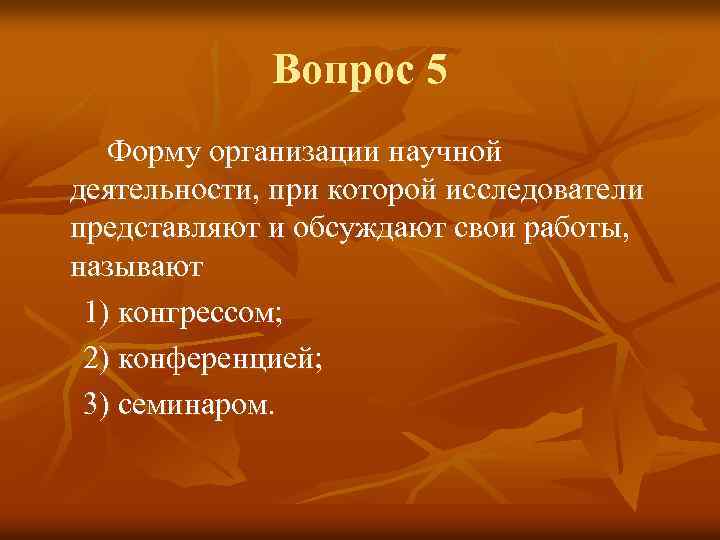 Вопрос 5

Форму организации научной деятельности, при которой исследователи представляют и обсуждают свои работы, называют

1) конгрессом;

2) конференцией;

3) семинаром.